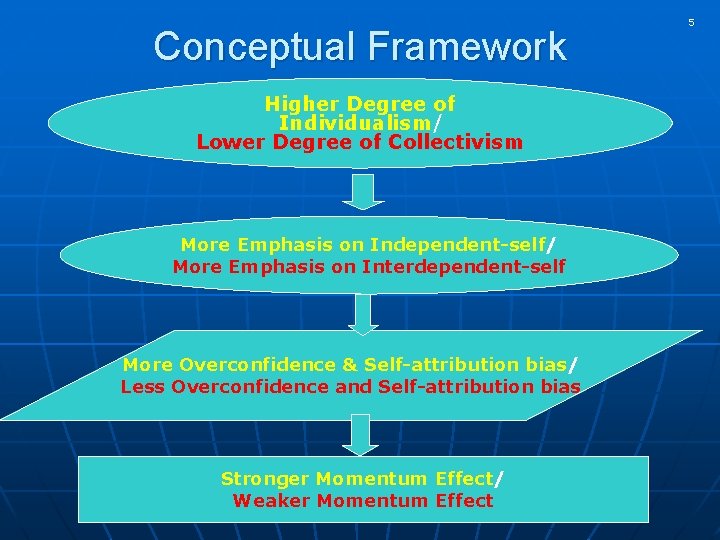 5

Conceptual Framework

Higher Degree of Individualism/
Lower Degree of Collectivism

More Emphasis on Independent-self/
More Emphasis on Interdependent-self

More Overconfidence & Self-attribution bias/
Less Overconfidence and Self-attribution bias

Stronger Momentum Effect/
Weaker Momentum Effect